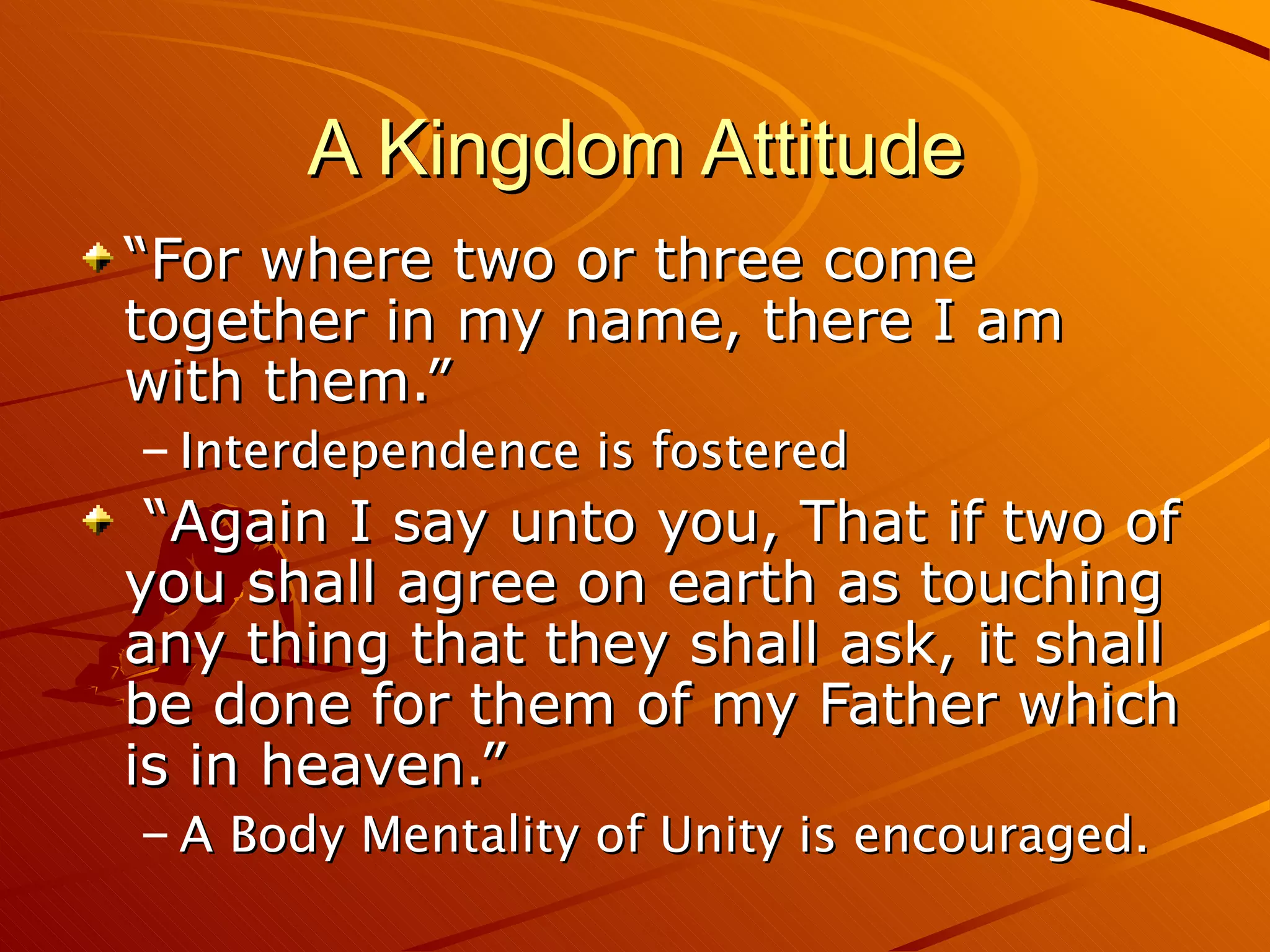 A Kingdom Attitude

“For where two or three come together in my name, there I am with them.”

– Interdependence is fostered

“Again I say unto you, That if two of you shall agree on earth as touching any thing that they shall ask, it shall be done for them of my Father which is in heaven.”

– A Body Mentality of Unity is encouraged.